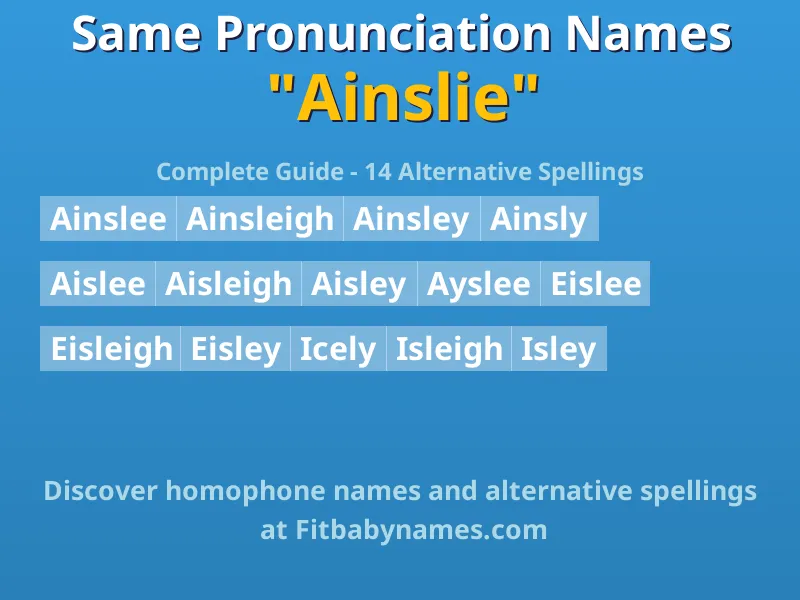 Same Pronunciation Names
"Ainslie"

Complete Guide - 14 Alternative Spellings

Ainslee Ainsleigh Ainsley Ainsly

Aislee Aisleigh Aisley Ayslee Eislee

Eisleigh Eisley Icely Isleigh Isley

Discover homophone names and alternative spellings at Fitbabynames.com